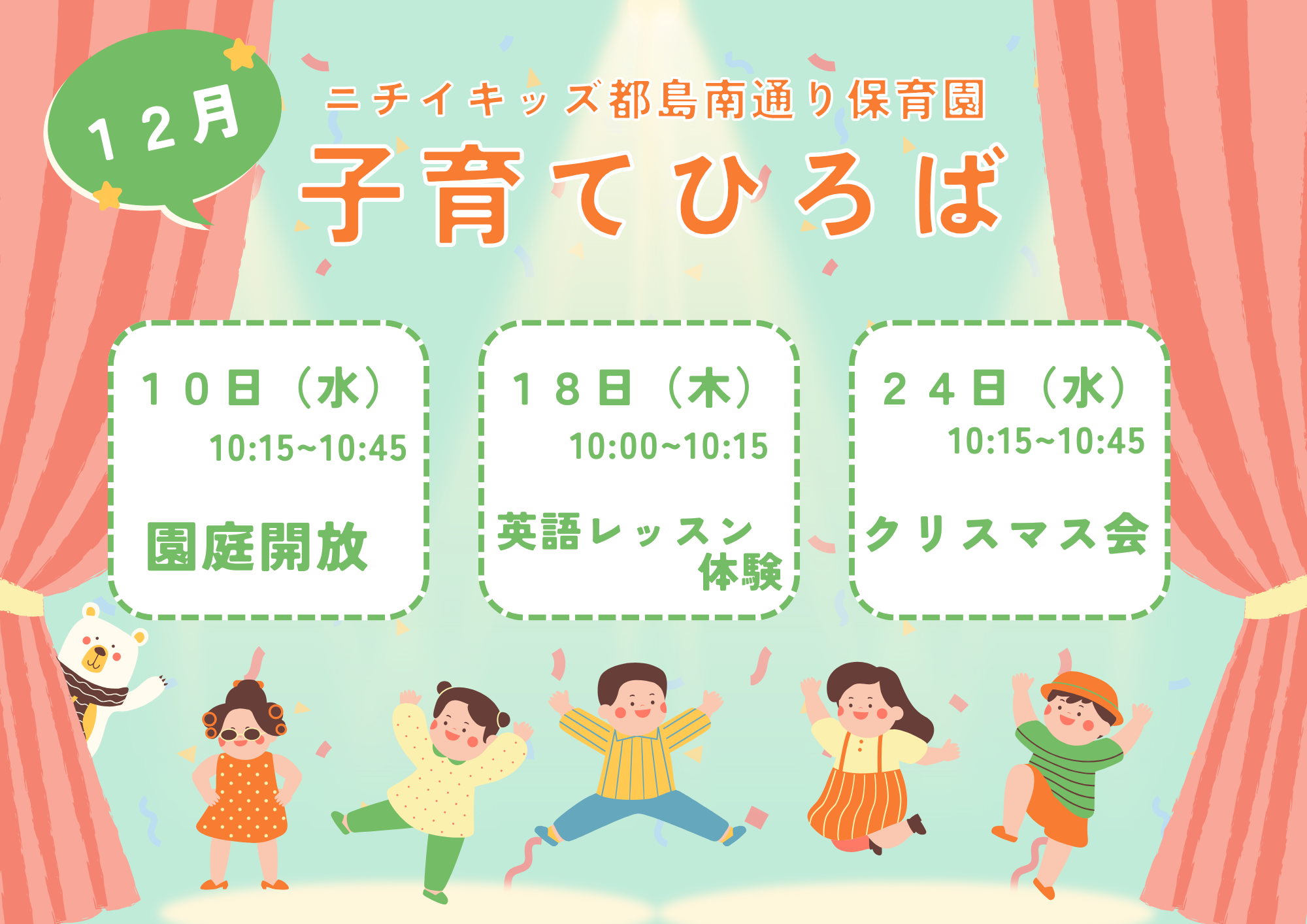 １２月

ニチイキッズ都島南通り保育園

子育てひろば

１０日（水）
10:15~10:45
園庭開放

１８日（木）
10:00~10:15
英語レッスン体験

２４日（水）
10:15~10:45
クリスマス会